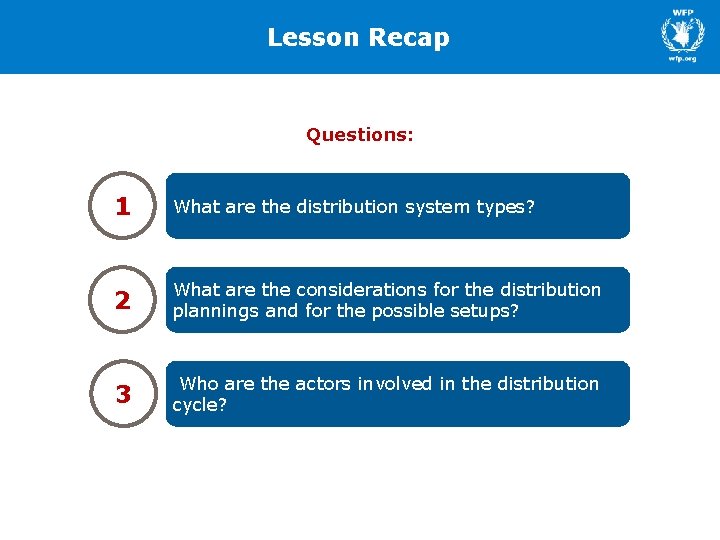 Lesson Recap

WFP

wfp.org

Questions:

1 What are the distribution system types?

2 What are the considerations for the distribution plannings and for the possible setups?

3 Who are the actors involved in the distribution cycle?